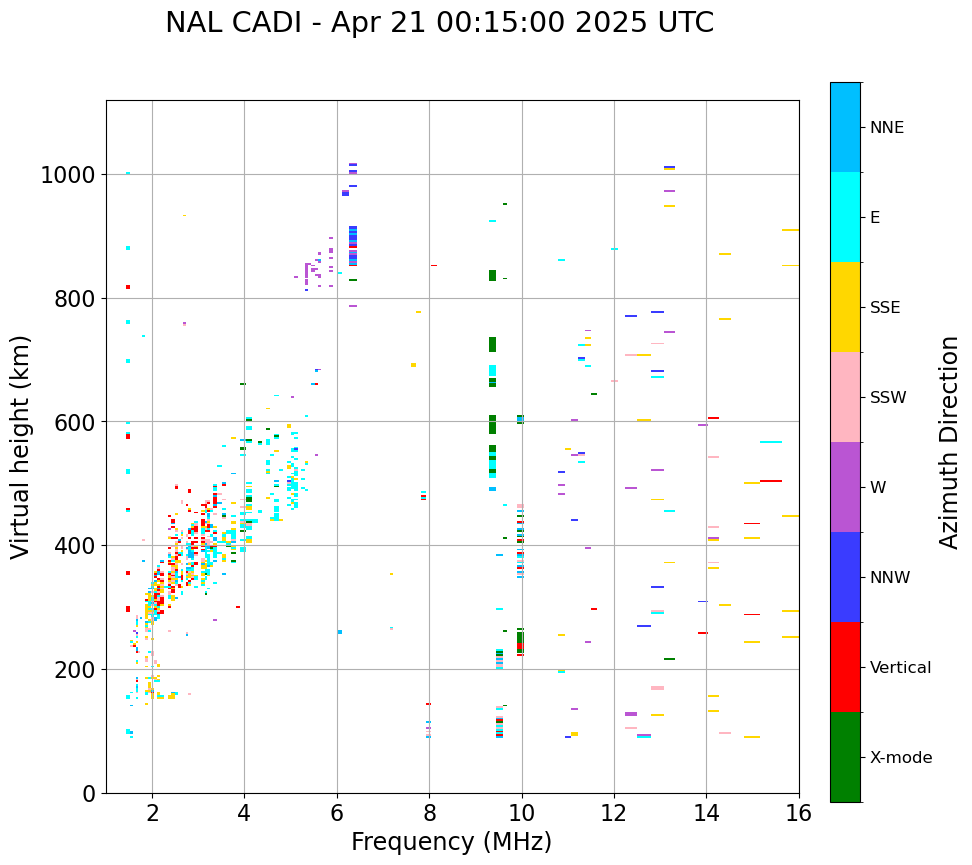 NAL CADI - Apr 21 00:15:00 2025 UTC

Virtual height (km)

1000
800
600
400
200
0

2
4
6
8
10
12
14
16

Frequency (MHz)

NNE
E
SSE
SSW
W
NNW
Vertical
X-mode

Azimuth Direction